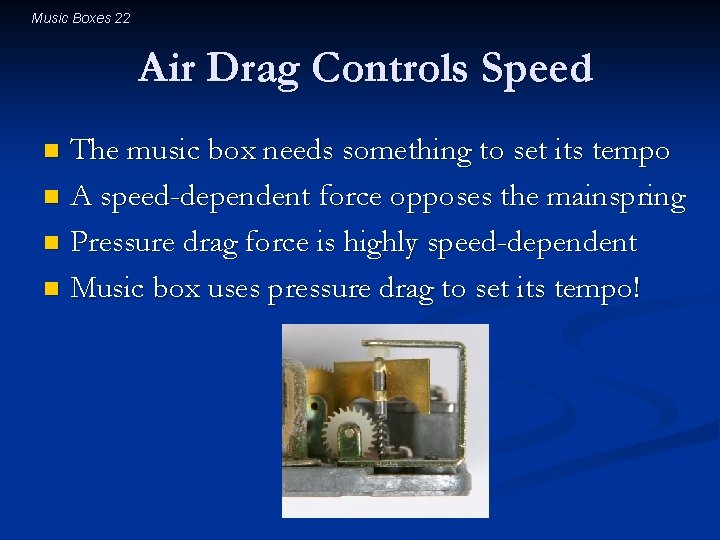 Music Boxes 22

Air Drag Controls Speed

- The music box needs something to set its tempo
- A speed-dependent force opposes the mainspring
- Pressure drag force is highly speed-dependent
- Music box uses pressure drag to set its tempo!